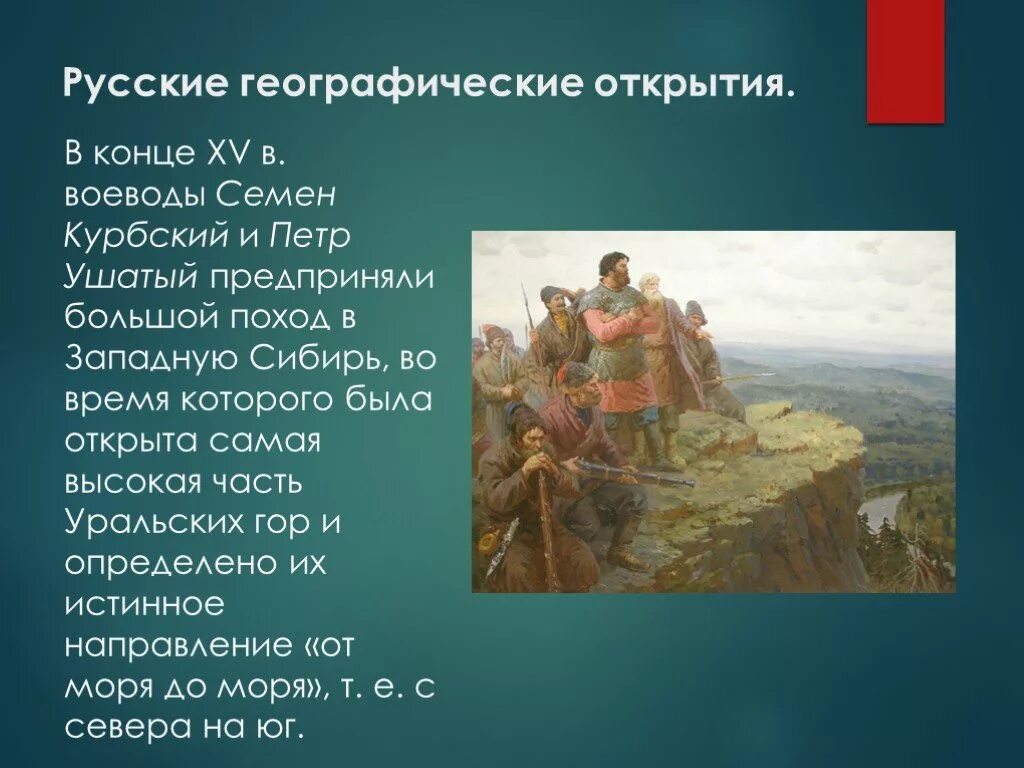 Русские географические открытия.

В конце XV в. воеводы Семен Курбский и Петр Ушатый предприняли большой поход в Западную Сибирь, во время которого была открыта самая высокая часть Уральских гор и определено их истинное направление «от моря до моря», т. е. с севера на юг.